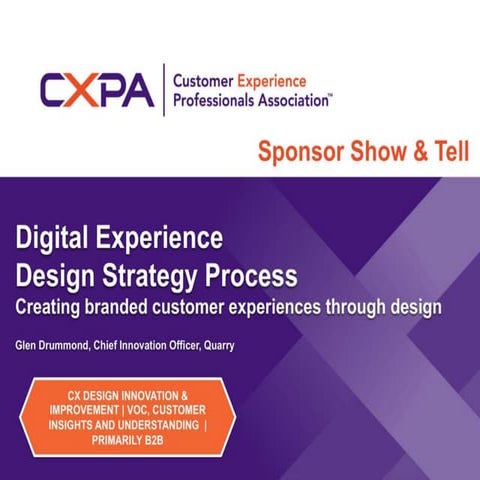 CXPA | Customer Experience Professionals Association™

Sponsor Show & Tell

Digital Experience Design Strategy Process
Creating branded customer experiences through design

Glen Drummond, Chief Innovation Officer, Quarry

CX DESIGN INNOVATION & IMPROVEMENT | VOC, CUSTOMER INSIGHTS AND UNDERSTANDING | PRIMARILY B2B